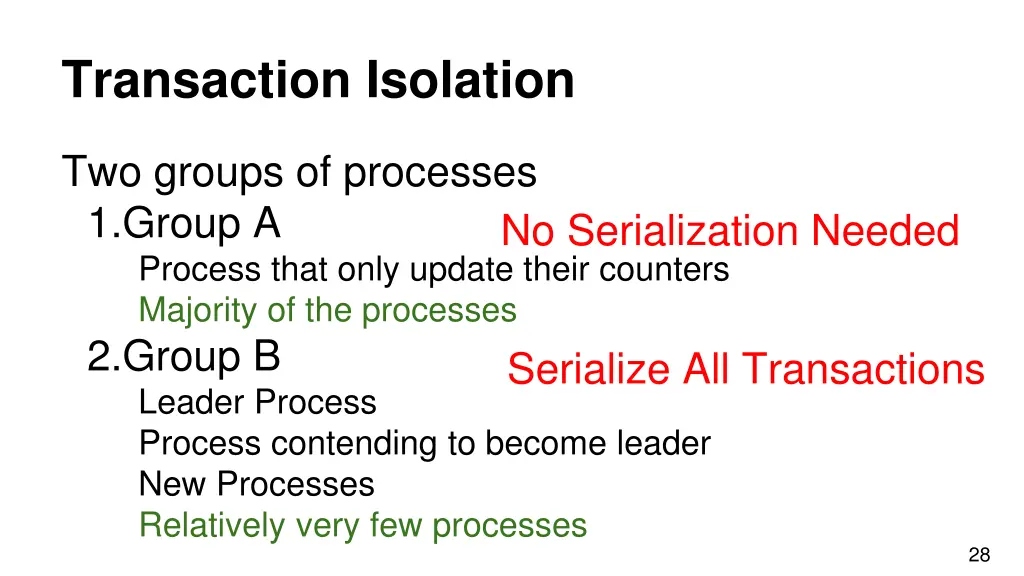 Transaction Isolation

Two groups of processes

1.Group A

No Serialization Needed

Process that only update their counters

Majority of the processes

2.Group B

Serialize All Transactions

Leader Process

Process contending to become leader

New Processes

Relatively very few processes

28